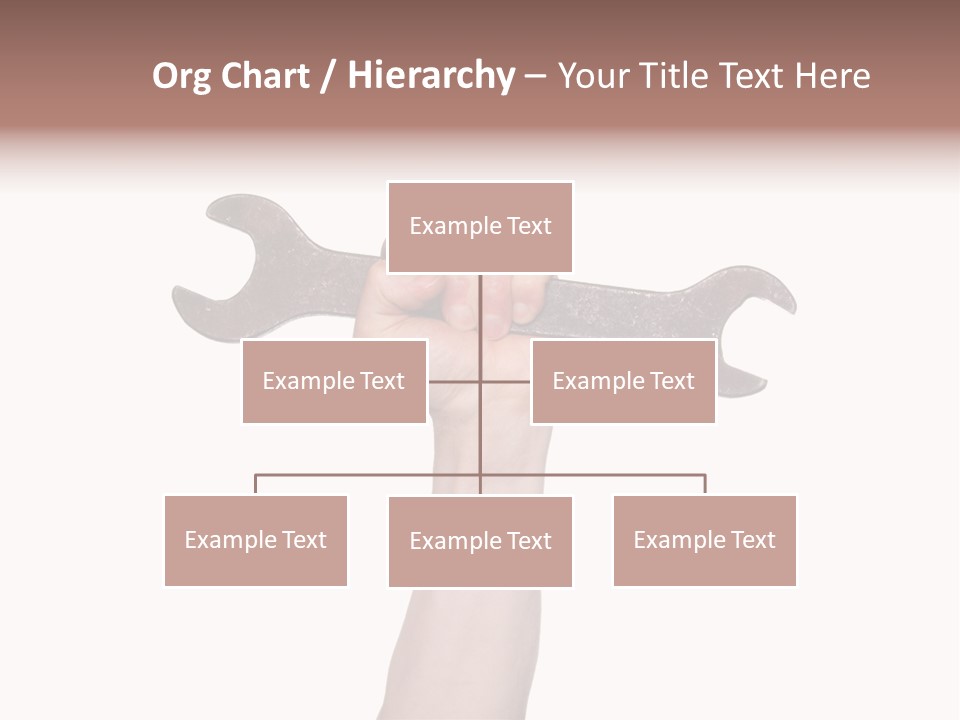 Org Chart / Hierarchy – Your Title Text Here

Example Text

Example Text

Example Text

Example Text

Example Text

Example Text